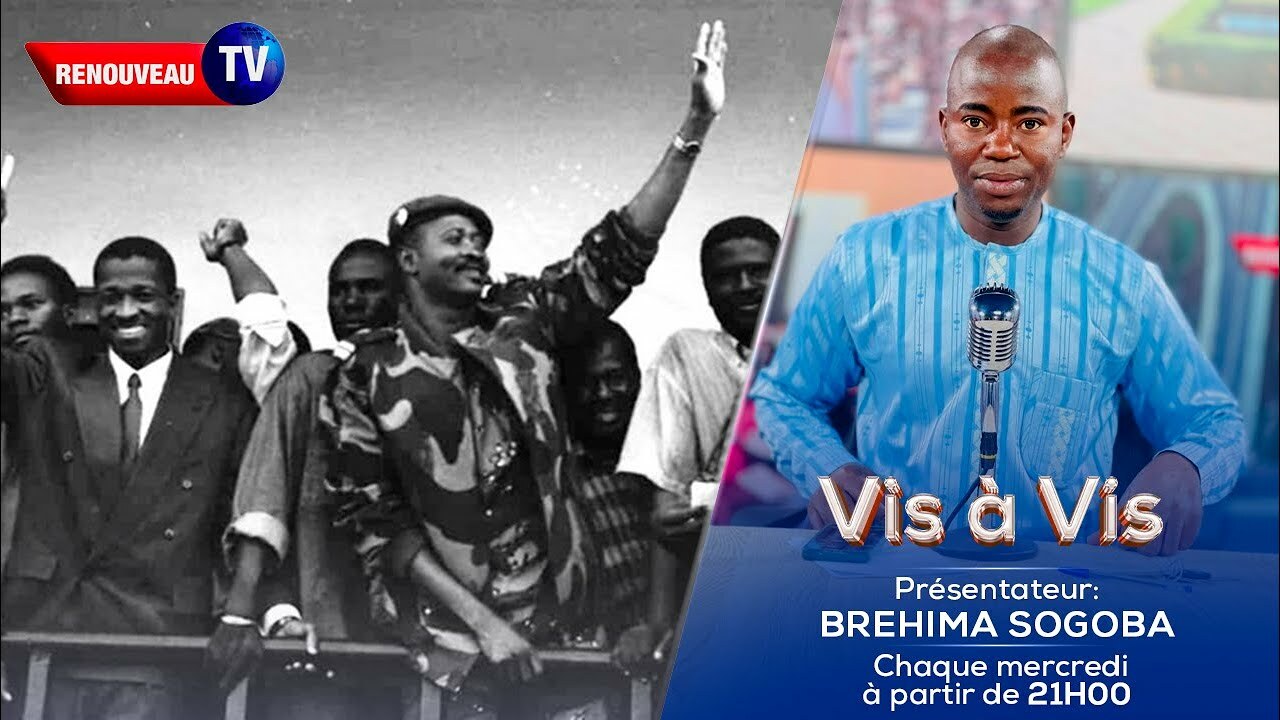 RENOUVEAU TV

Vis à Vis

Présentateur:
BREHIMA SOGOBA
Chaque mercredi
à partir de 21H00